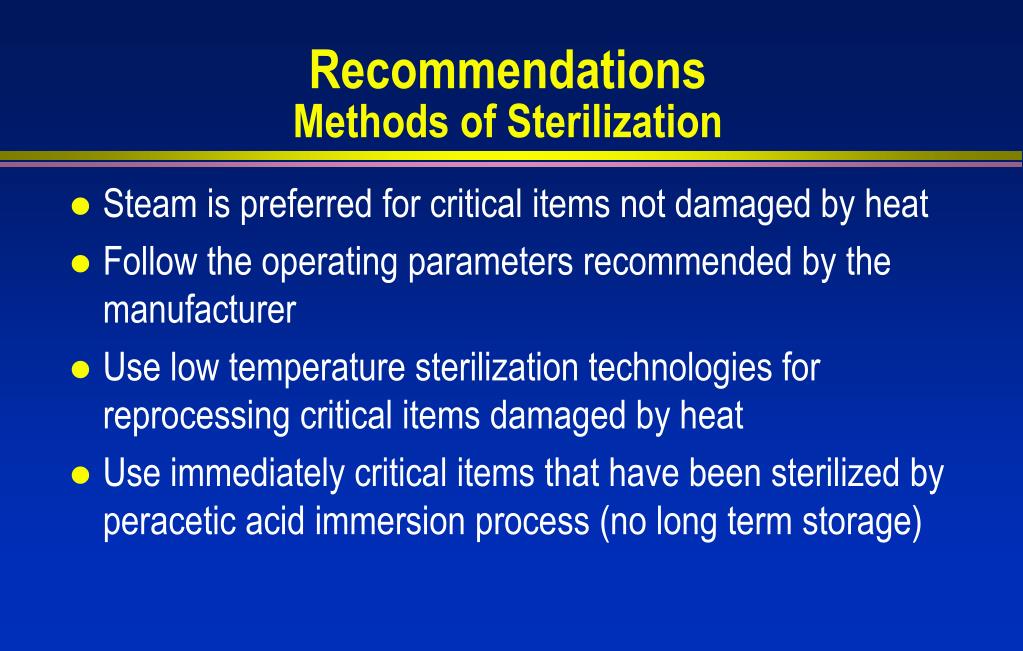 Recommendations
Methods of Sterilization

- Steam is preferred for critical items not damaged by heat
- Follow the operating parameters recommended by the manufacturer
- Use low temperature sterilization technologies for reprocessing critical items damaged by heat
- Use immediately critical items that have been sterilized by peracetic acid immersion process (no long term storage)